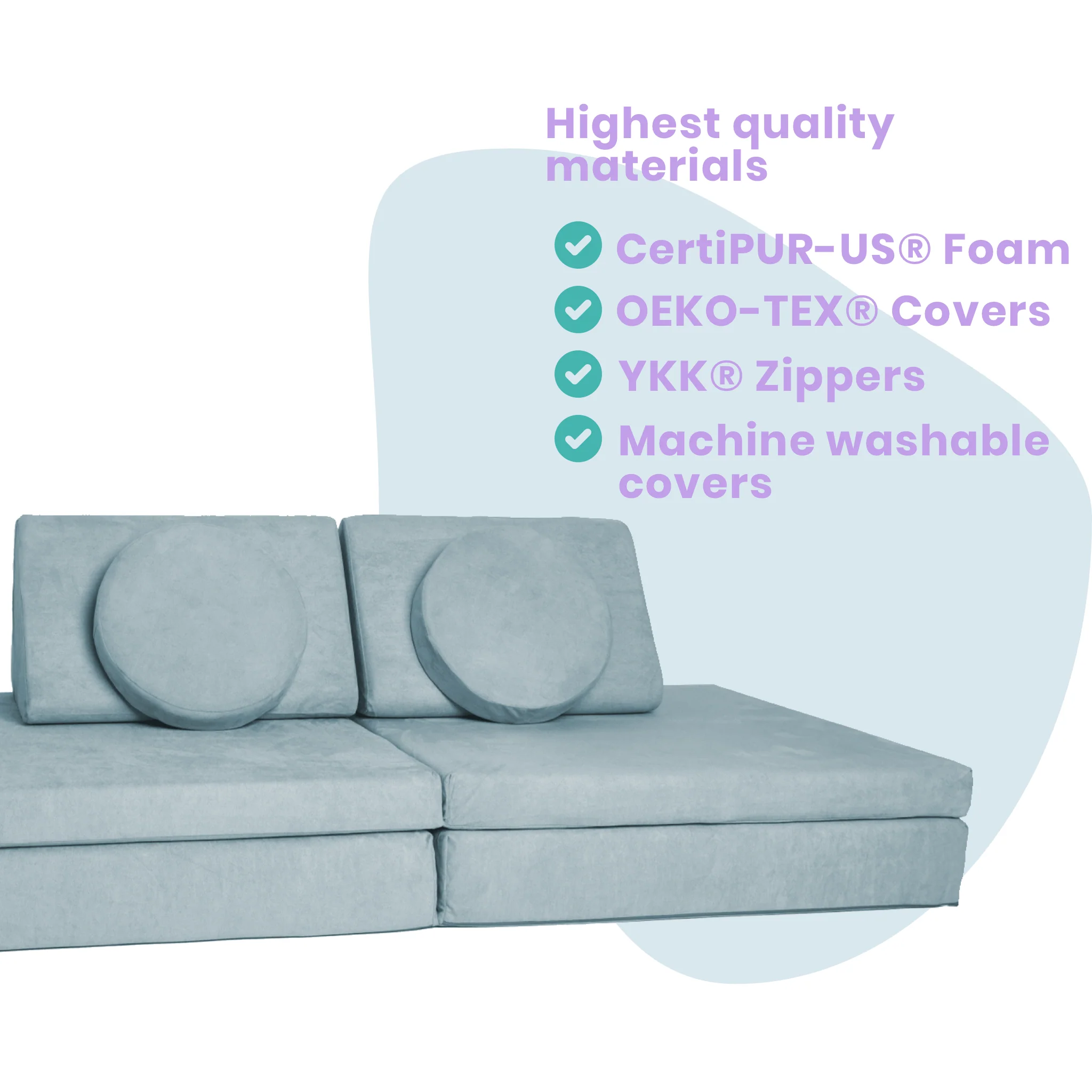 Highest quality materials

CertiPUR-US® Foam

OEKO-TEX® Covers

YKK® Zippers

Machine washable covers